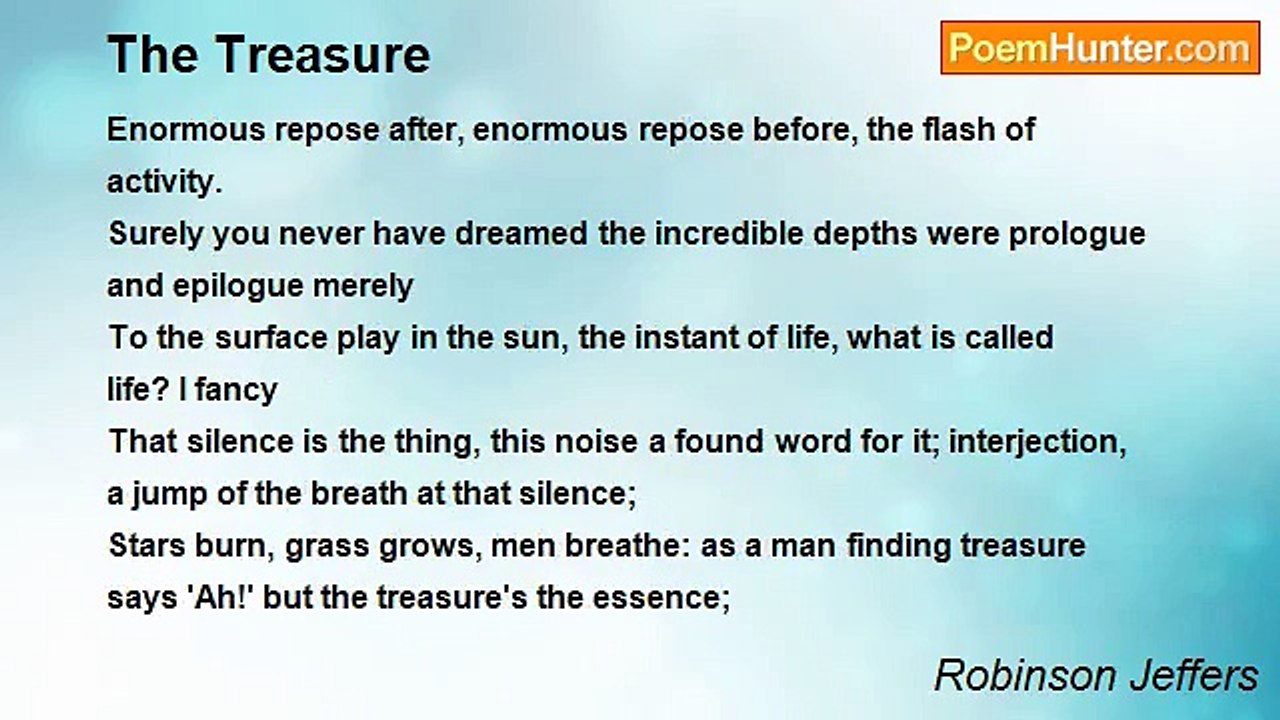 The Treasure

PoemHunter.com

Enormous repose after, enormous repose before, the flash of activity.
Surely you never have dreamed the incredible depths were prologue and epilogue merely
To the surface play in the sun, the instant of life, what is called life? I fancy
That silence is the thing, this noise a found word for it; interjection, a jump of the breath at that silence;
Stars burn, grass grows, men breathe: as a man finding treasure says 'Ah!' but the treasure's the essence;

Robinson Jeffers